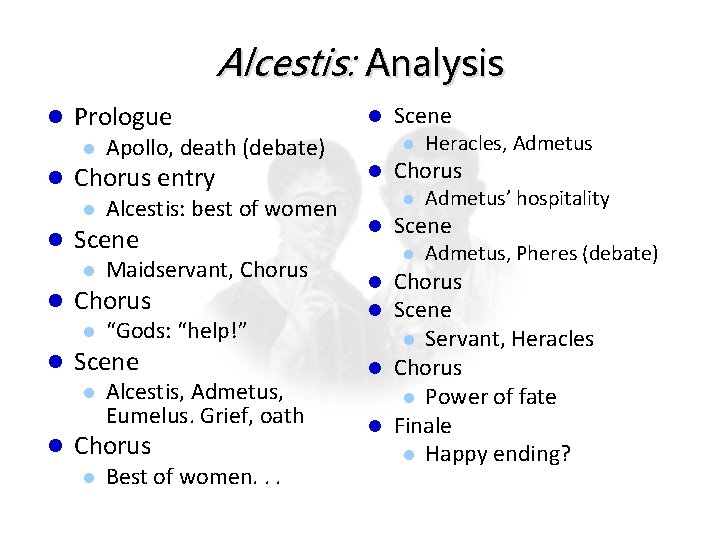 Alcestis: Analysis

- Prologue
  - Apollo, death (debate)
- Chorus entry
  - Alcestis: best of women
- Scene
  - Maidservant, Chorus
- Chorus
  - “Gods: “help!”
- Scene
  - Alcestis, Admetus, Eumelus. Grief, oath
- Chorus
  - Best of women. . .

- Scene
  - Heracles, Admetus
- Chorus
  - Admetus’ hospitality
- Scene
  - Admetus, Pheres (debate)
- Chorus
- Scene
  - Servant, Heracles
- Chorus
  - Power of fate
- Finale
  - Happy ending?